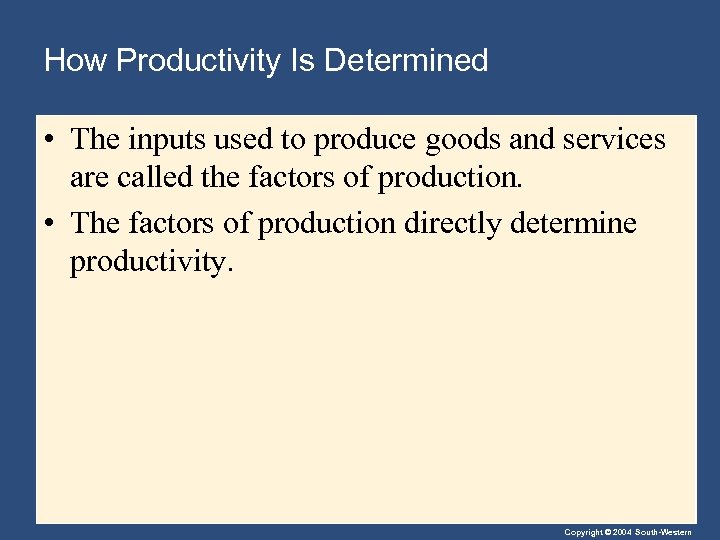 How Productivity Is Determined

• The inputs used to produce goods and services are called the factors of production.

• The factors of production directly determine productivity.

Copyright © 2004 South-Western